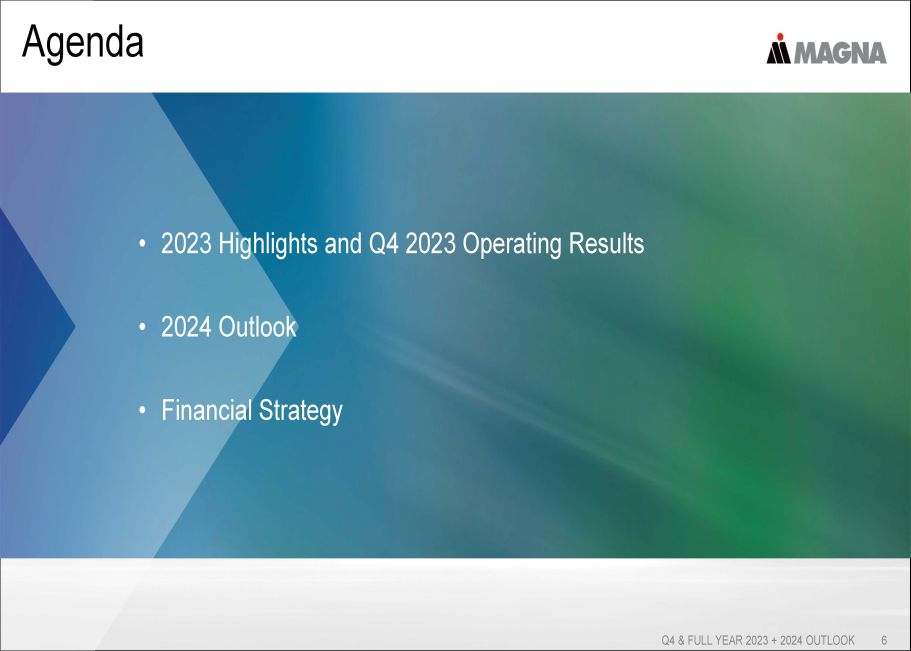 Agenda

MAGNA

• 2023 Highlights and Q4 2023 Operating Results

• 2024 Outlook

• Financial Strategy

Q4 & FULL YEAR 2023 + 2024 OUTLOOK 6